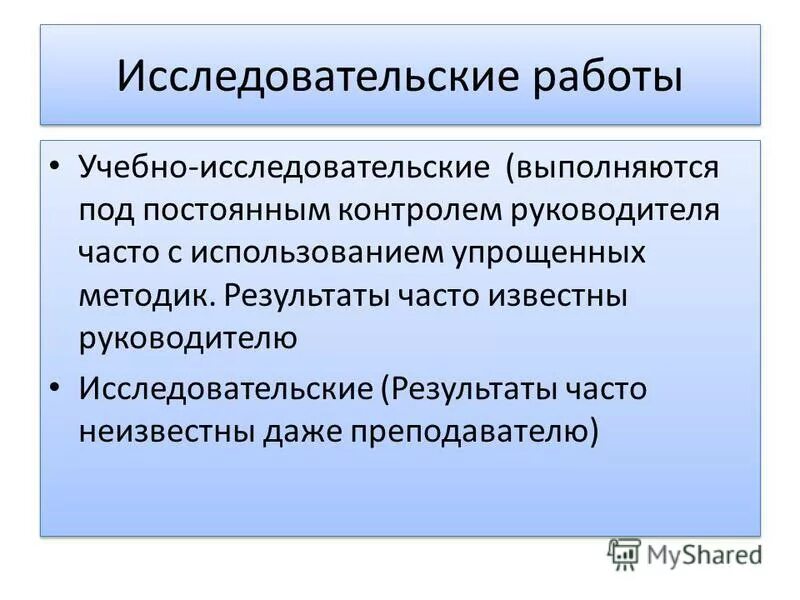 Исследовательские работы

• Учебно-исследовательские (выполняются под постоянным контролем руководителя часто с использованием упрощенных методик. Результаты часто известны руководителю

• Исследовательские (Результаты часто неизвестны даже преподавателю)

MyShared